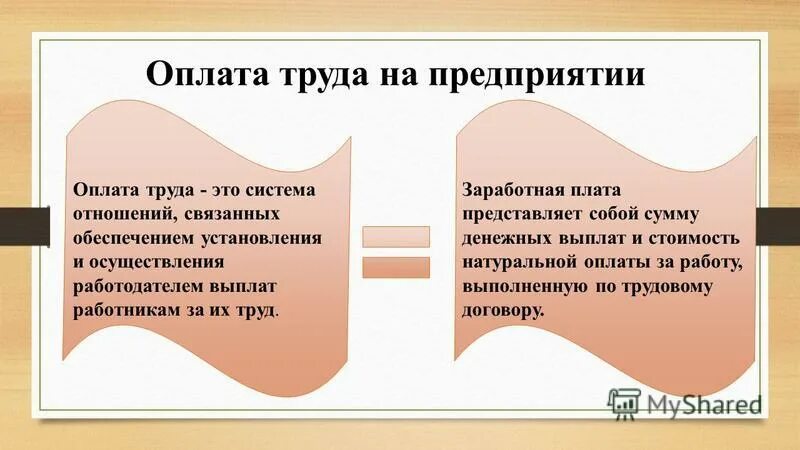 Оплата труда на предприятии

Оплата труда - это система отношений, связанных обеспечением установления и осуществления работодателем выплат работникам за их труд.

Заработная плата представляет собой сумму денежных выплат и стоимость натуральной оплаты за работу, выполненную по трудовому договору.

MyShared